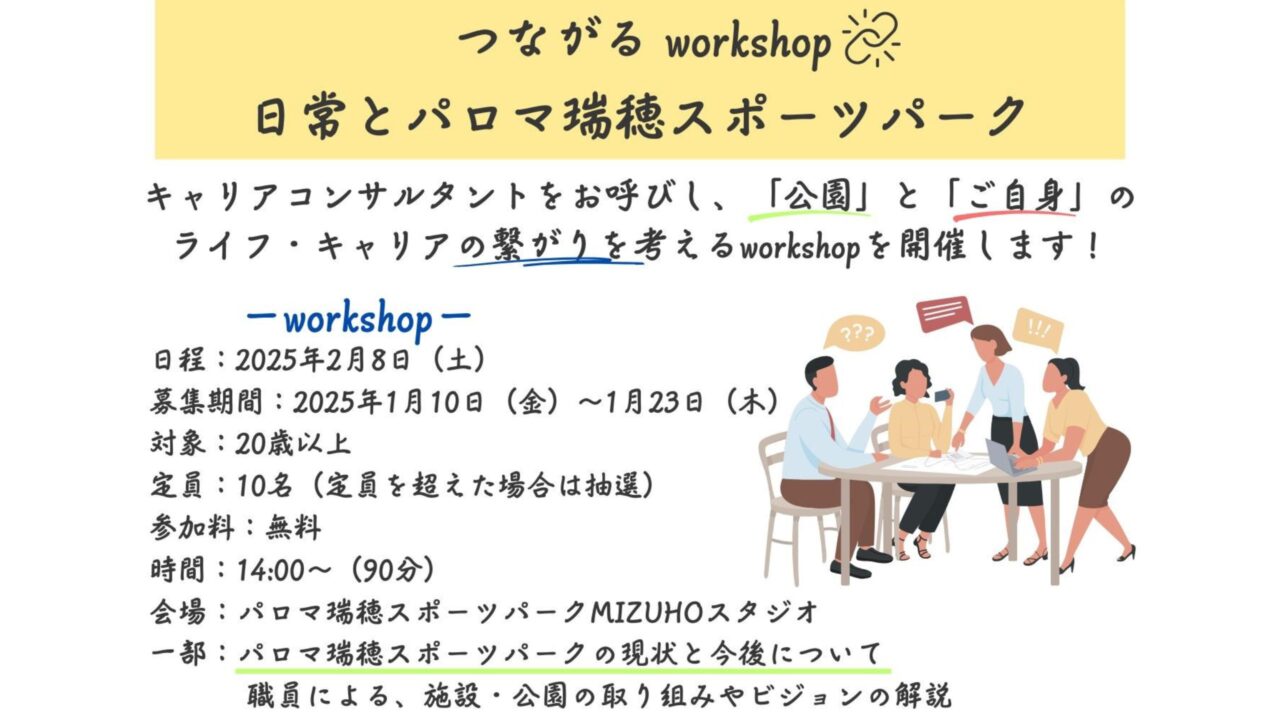 つながる workshop

日常とパロマ瑞穂スポーツパーク

キャリアコンサルタントをお呼びし、「公園」と「ご自身」のライフ・キャリアの繋がりを考えるworkshopを開催します！

ーworkshopー

日程：2025年2月8日（土）
募集期間：2025年1月10日（金）～1月23日（木）
対象：20歳以上
定員：10名（定員を超えた場合は抽選）
参加料：無料
時間：14:00～（90分）
会場：パロマ瑞穂スポーツパークMIZUHOスタジオ
一部：パロマ瑞穂スポーツパークの現状と今後について
職員による、施設・公園の取り組みやビジョンの解説

???

!!!